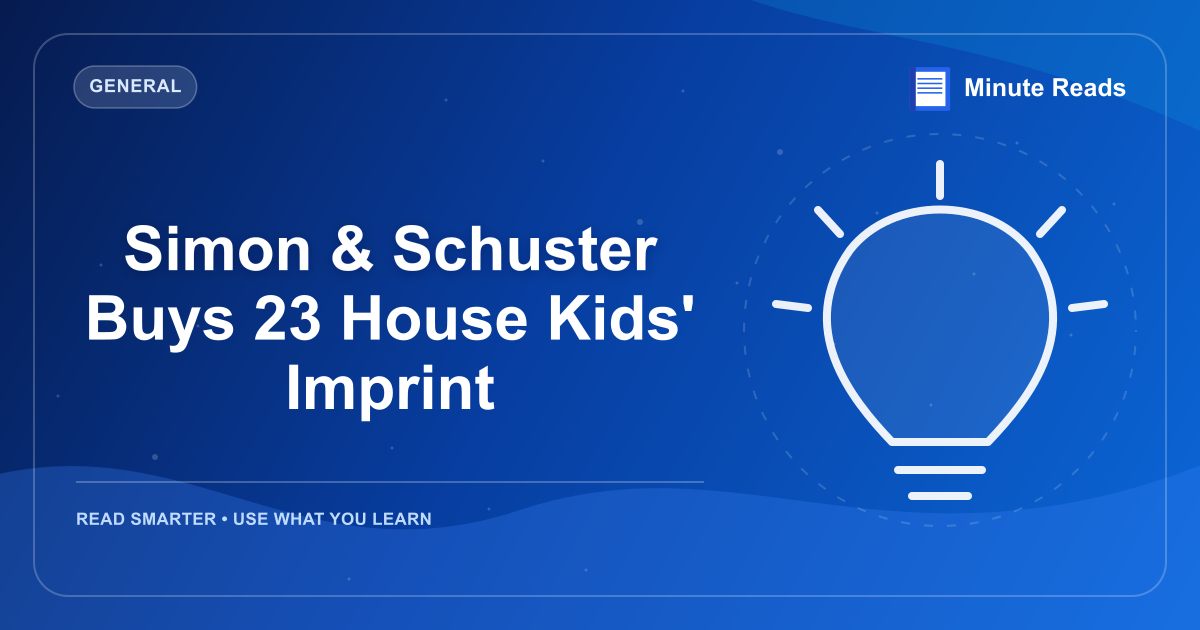 GENERAL

Minute Reads

Simon & Schuster Buys 23 House Kids' Imprint

READ SMARTER • USE WHAT YOU LEARN